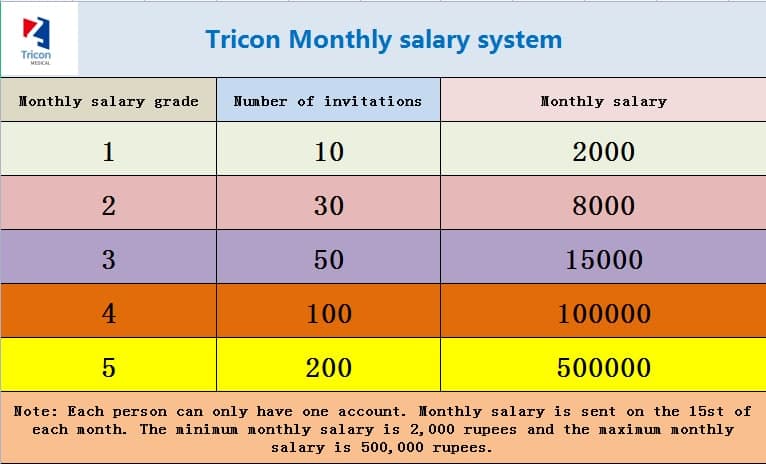 Tricon
MEDICAL

Tricon Monthly salary system

| Monthly salary grade | Number of invitations | Monthly salary |
|---|---|---|
| 1 | 10 | 2000 |
| 2 | 30 | 8000 |
| 3 | 50 | 15000 |
| 4 | 100 | 100000 |
| 5 | 200 | 500000 |

Note: Each person can only have one account. Monthly salary is sent on the 15st of each month. The minimum monthly salary is 2,000 rupees and the maximum monthly salary is 500,000 rupees.